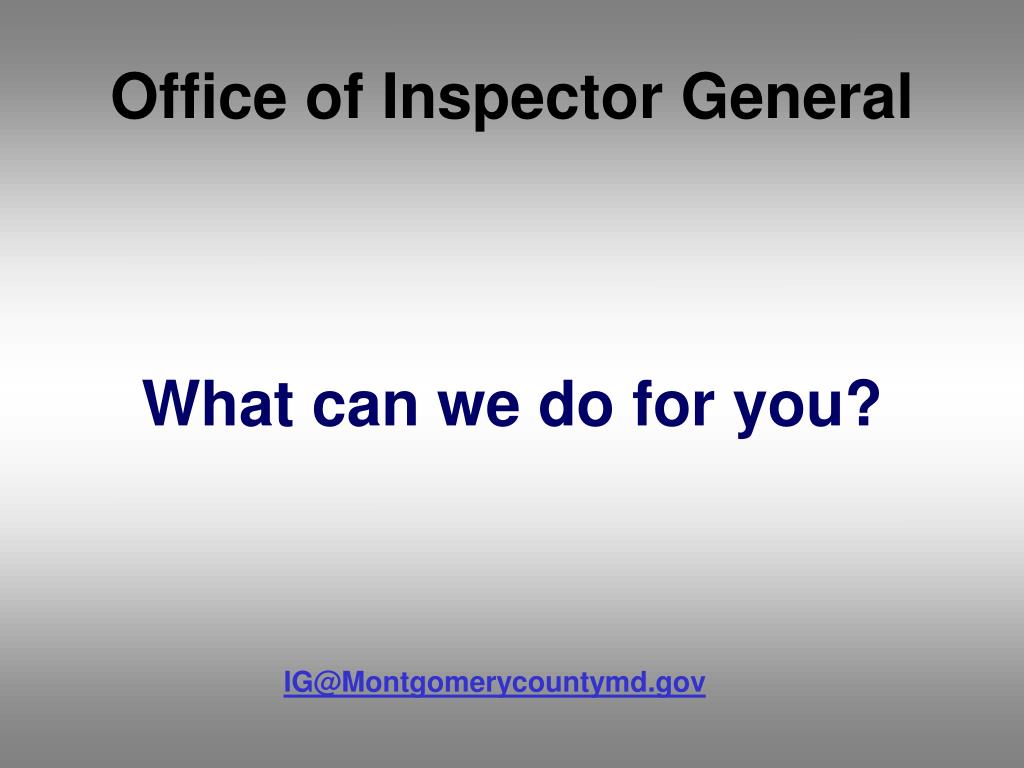 Office of Inspector General

What can we do for you?

IG@Montgomerycountymd.gov